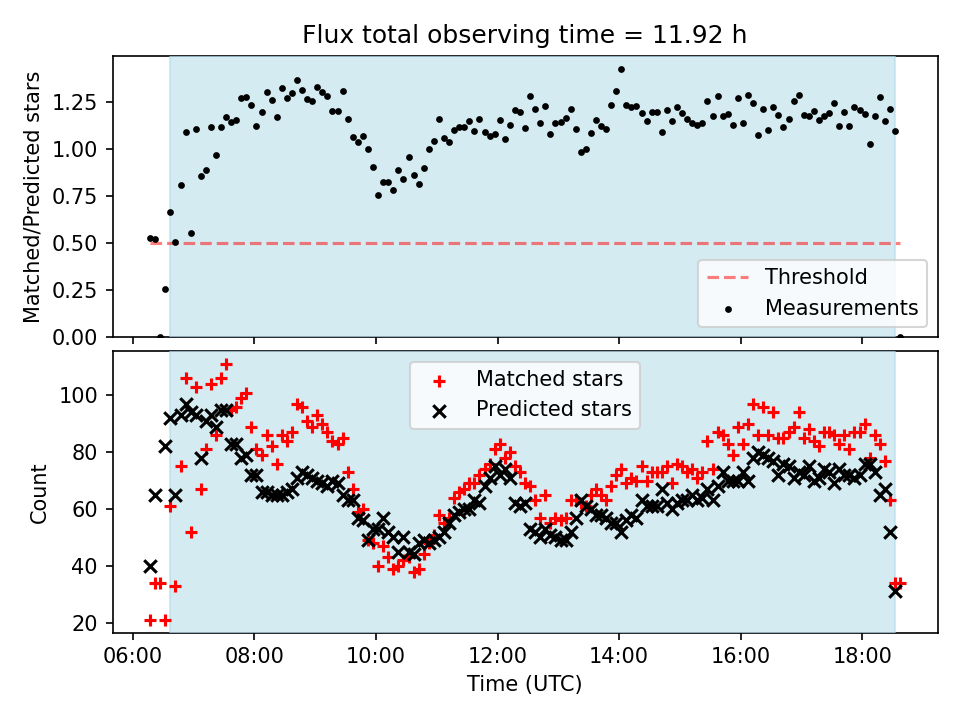 Flux total observing time = 11.92 h

Matched/Predicted stars

1.25
1.00
0.75
0.50
0.25
0.00

Threshold
Measurements

Matched stars
Predicted stars

Count

100
80
60
40
20

06:00 08:00 10:00 12:00 14:00 16:00 18:00

Time (UTC)